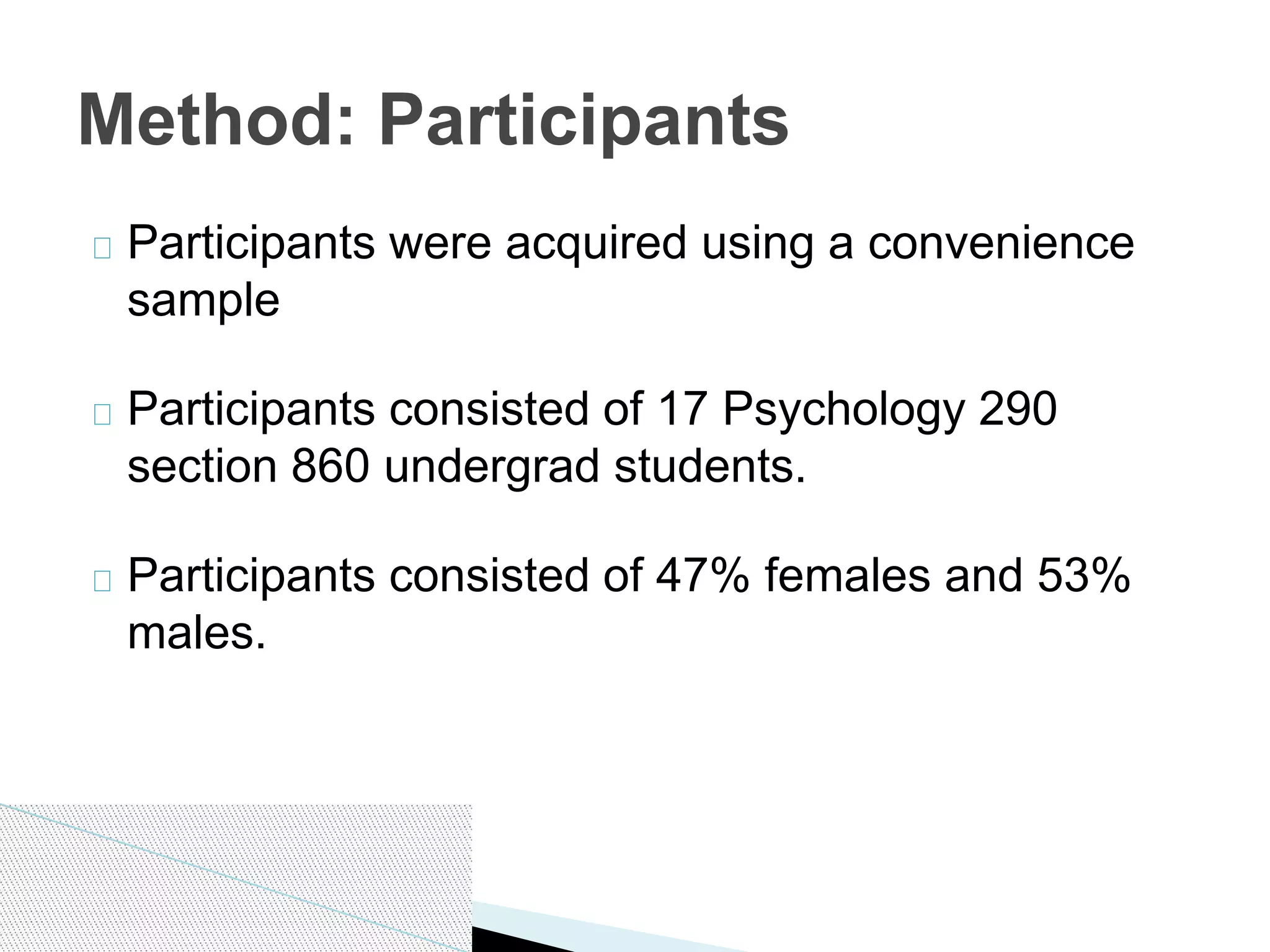 Method: Participants

Participants were acquired using a convenience sample

Participants consisted of 17 Psychology 290 section 860 undergrad students.

Participants consisted of 47% females and 53% males.